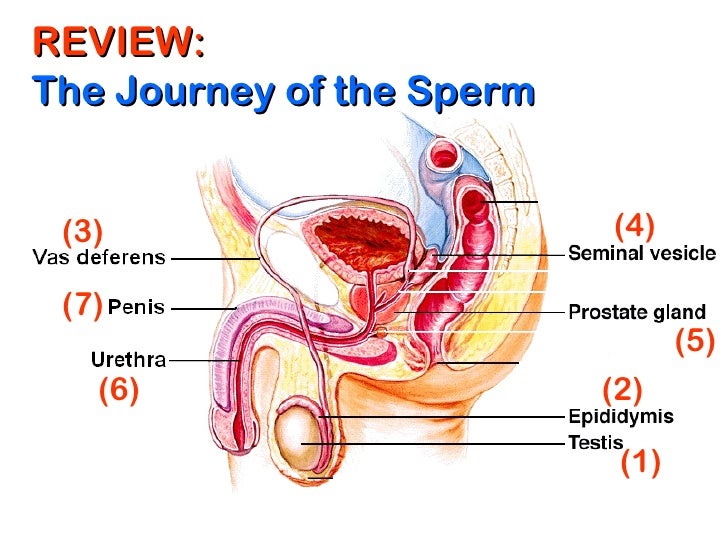 REVIEW:
The Journey of the Sperm

(3)
Vas deferens

(7) Penis

Urethra
(6)

(4)
Seminal vesicle

Prostate gland
(5)

(2)
Epididymis
Testis
(1)